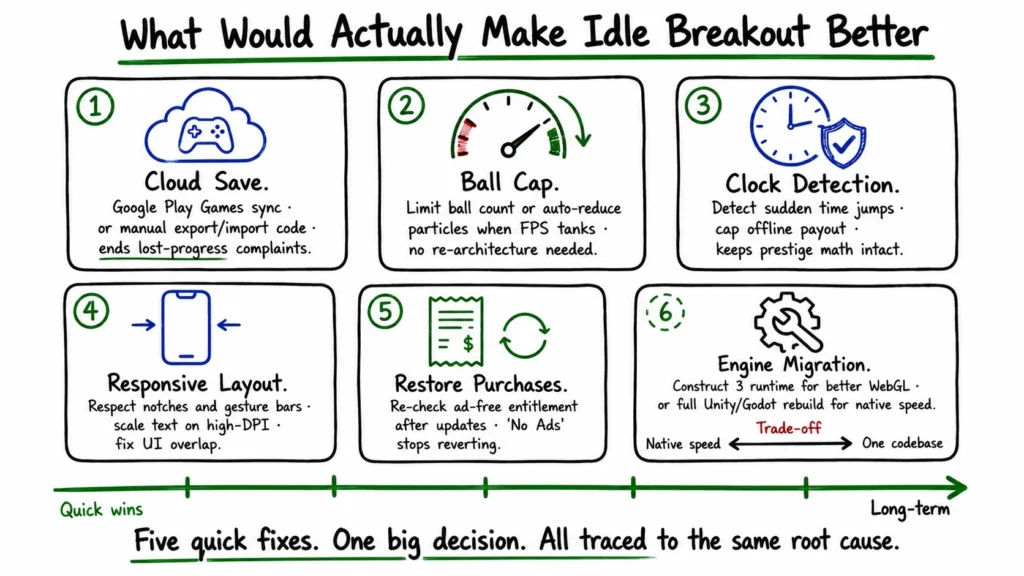 What Would Actually Make Idle Breakout Better

1
Cloud Save.
Google Play Games sync · or manual export/import code · ends lost-progress complaints.

2
Ball Cap.
Limit ball count or auto-reduce particles when FPS tanks · no re-architecture needed.

3
Clock Detection.
Detect sudden time jumps · cap offline payout · keeps prestige math intact.

4
Responsive Layout.
Respect notches and gesture bars · scale text on high-DPI · fix UI overlap.

5
$
Restore Purchases.
Re-check ad-free entitlement after updates · 'No Ads' stops reverting.

6
Engine Migration.
Construct 3 runtime for better WebGL · or full Unity/Godot rebuild for native speed.
Trade-off
Native speed
One codebase

Quick wins
Long-term

Five quick fixes. One big decision. All traced to the same root cause.